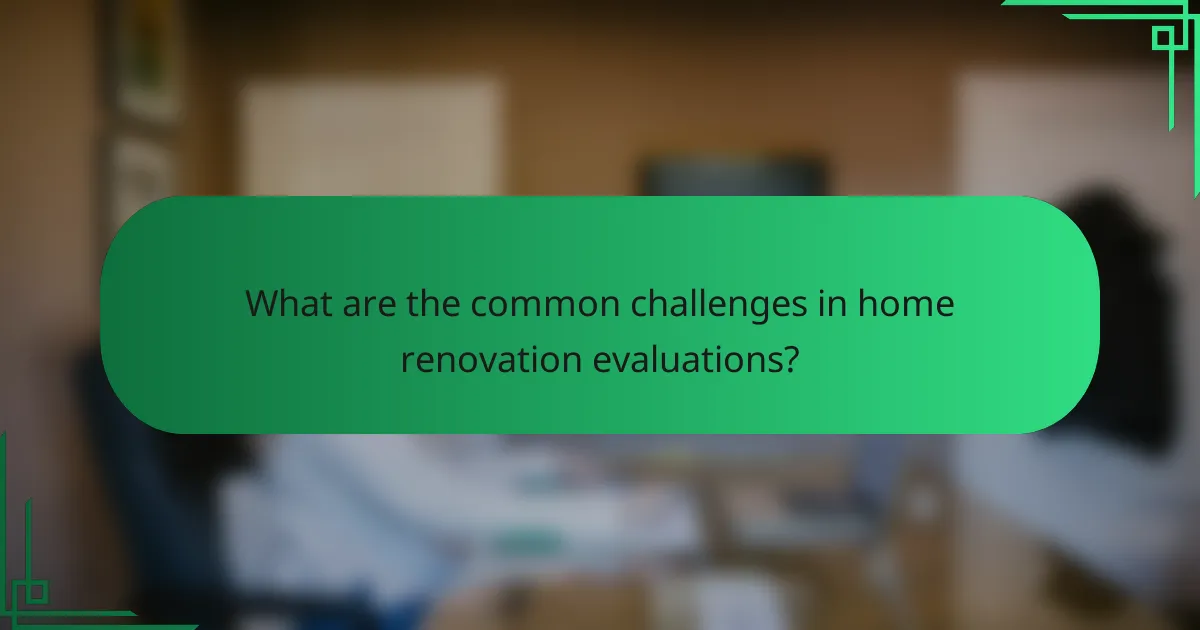 What are the common challenges in home renovation evaluations?